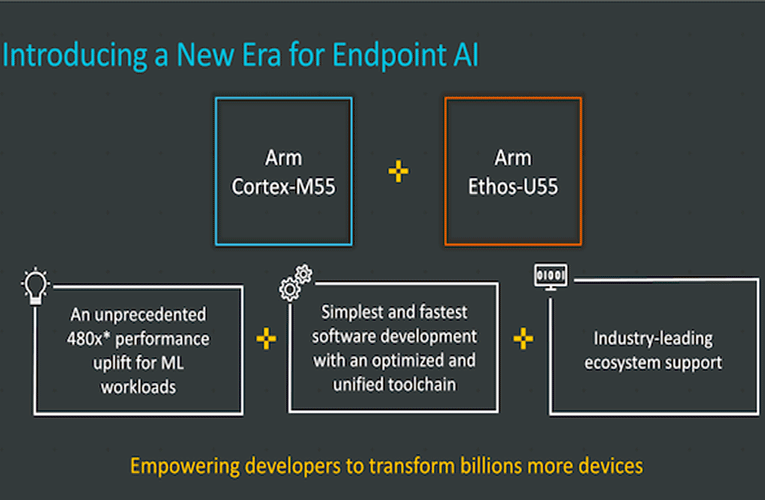 Introducing a New Era for Endpoint AI

Arm Cortex-M55

+

Arm Ethos-U55

An unprecedented 480x* performance uplift for ML workloads

+

Simplest and fastest software development with an optimized and unified toolchain

+

Industry-leading ecosystem support

Empowering developers to transform billions more devices